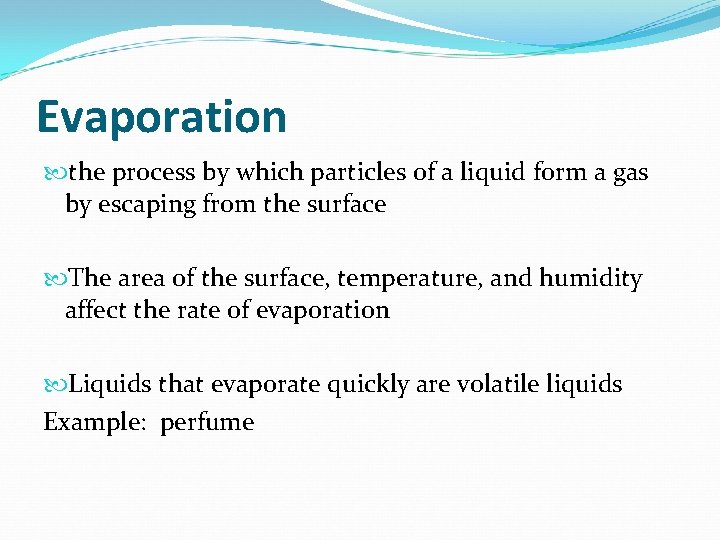 Evaporation

the process by which particles of a liquid form a gas by escaping from the surface

The area of the surface, temperature, and humidity affect the rate of evaporation

Liquids that evaporate quickly are volatile liquids
Example: perfume